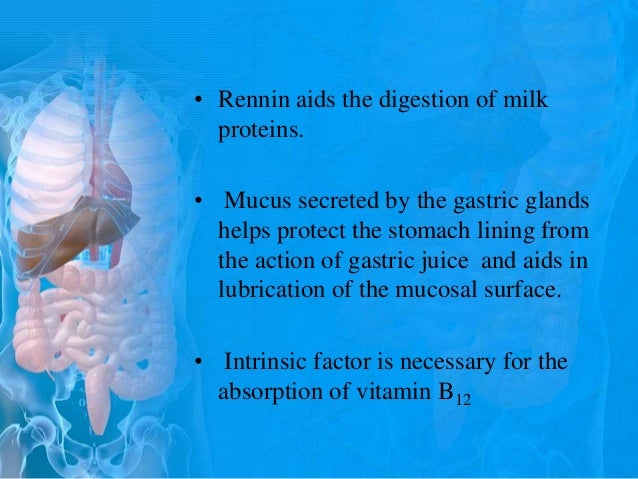 • Rennin aids the digestion of milk proteins.

• Mucus secreted by the gastric glands helps protect the stomach lining from the action of gastric juice and aids in lubrication of the mucosal surface.

• Intrinsic factor is necessary for the absorption of vitamin $B_{12}$